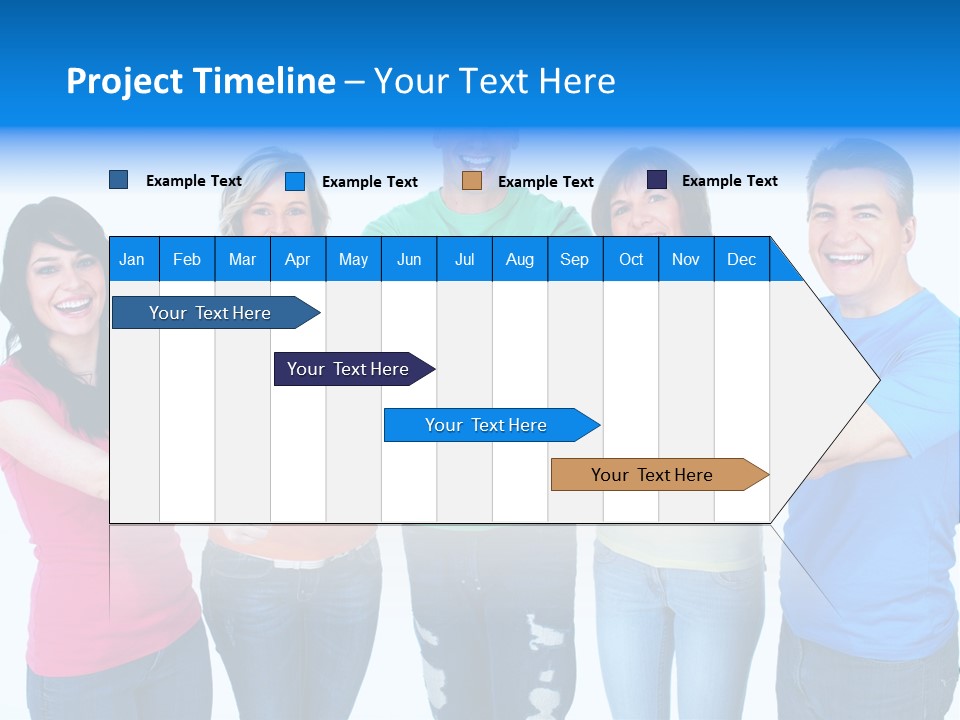 Project Timeline – Your Text Here

Example Text
Example Text
Example Text
Example Text

| Jan | Feb | Mar | Apr | May | Jun | Jul | Aug | Sep | Oct | Nov | Dec |
|---|---|---|---|---|---|---|---|---|---|---|---|

Your Text Here

Your Text Here

Your Text Here

Your Text Here